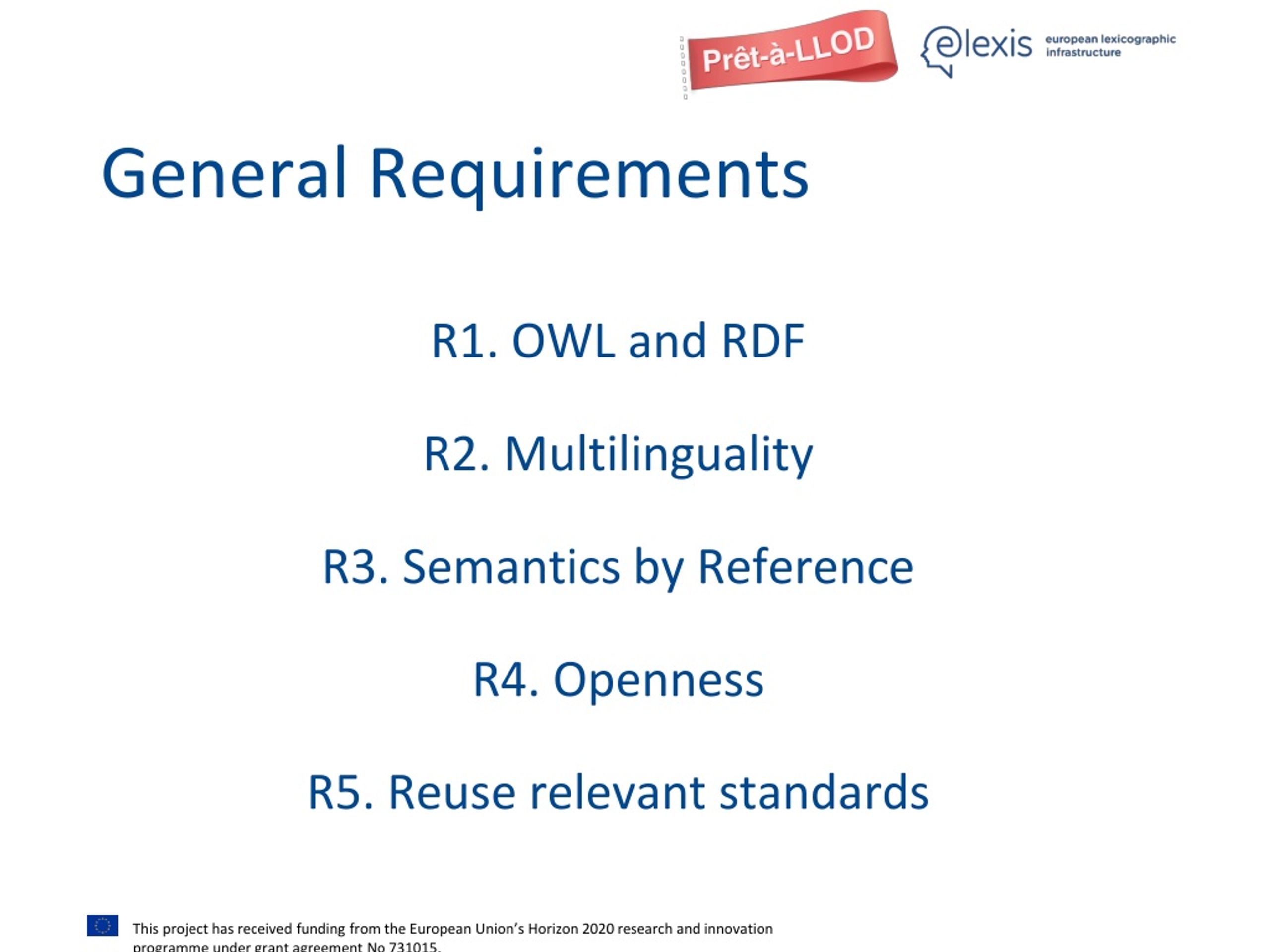 Prêt-à-LLOD

elexis european lexicographic infrastructure

General Requirements

R1. OWL and RDF

R2. Multilinguality

R3. Semantics by Reference

R4. Openness

R5. Reuse relevant standards

This project has received funding from the European Union's Horizon 2020 research and innovation programme under grant agreement No 731015.